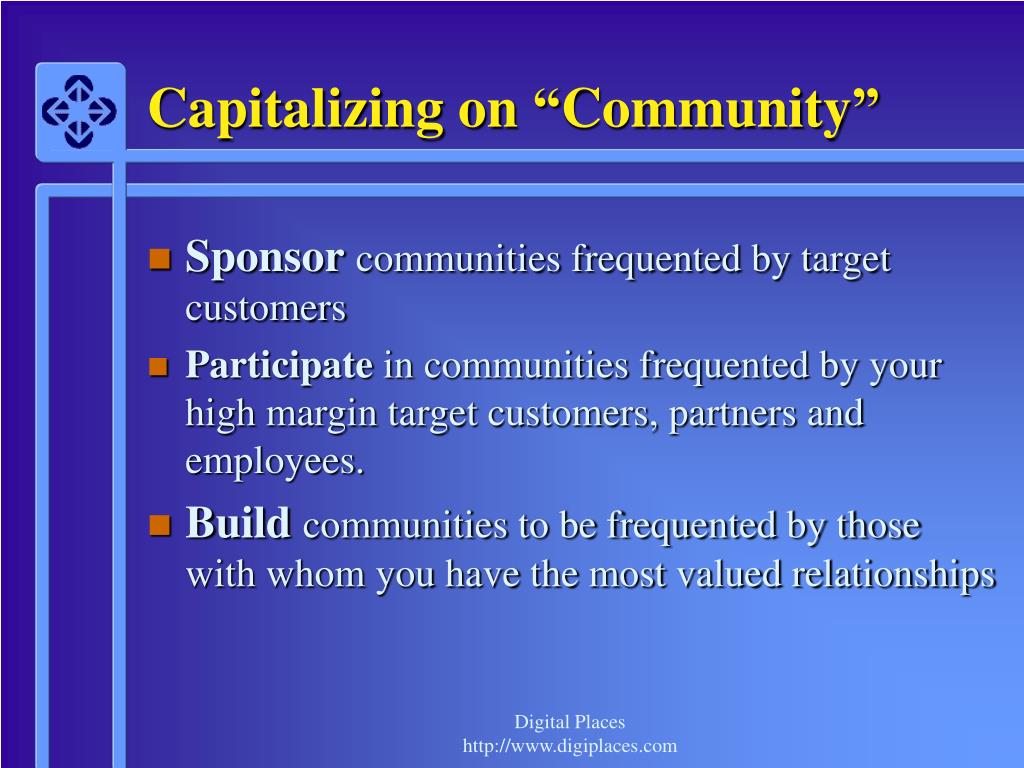 Capitalizing on “Community”

Sponsor communities frequented by target customers

Participate in communities frequented by your high margin target customers, partners and employees.

Build communities to be frequented by those with whom you have the most valued relationships

Digital Places
http://www.digiplaces.com